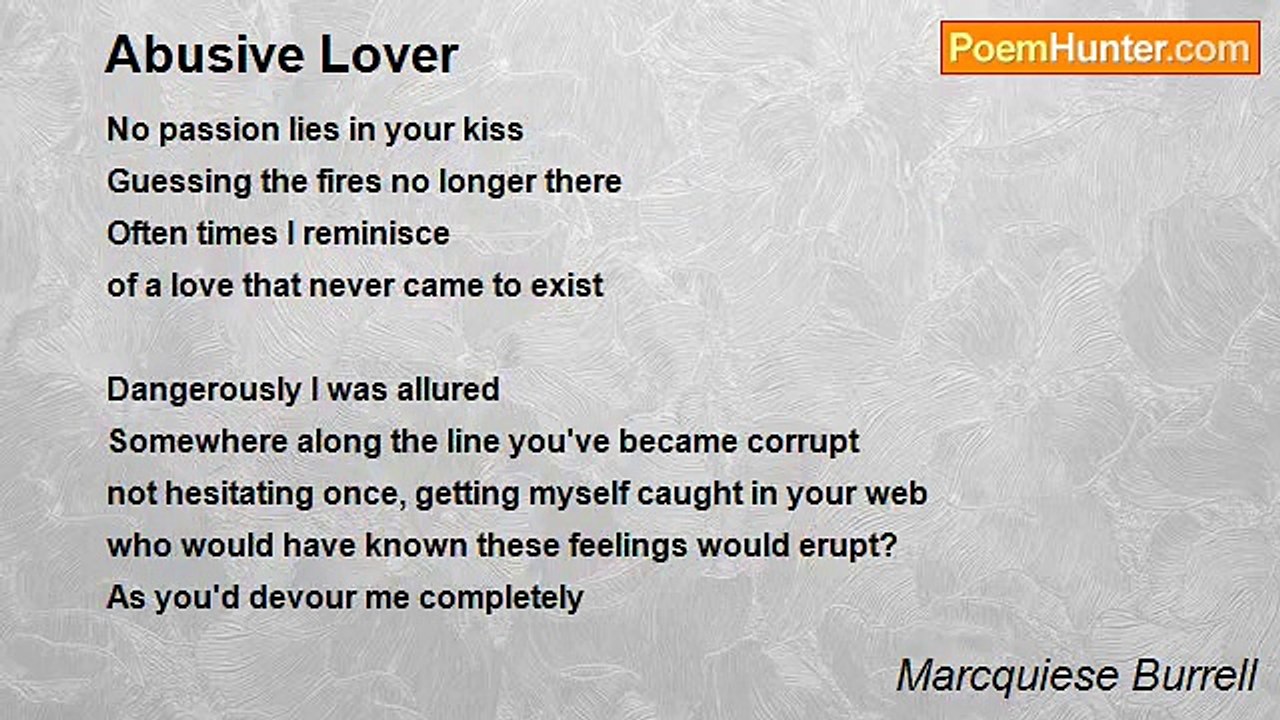 Abusive Lover

PoemHunter.com

No passion lies in your kiss
Guessing the fires no longer there
Often times I reminisce
of a love that never came to exist

Dangerously I was allured
Somewhere along the line you've became corrupt
not hesitating once, getting myself caught in your web
who would have known these feelings would erupt?
As you'd devour me completely

Marcquiese Burrell